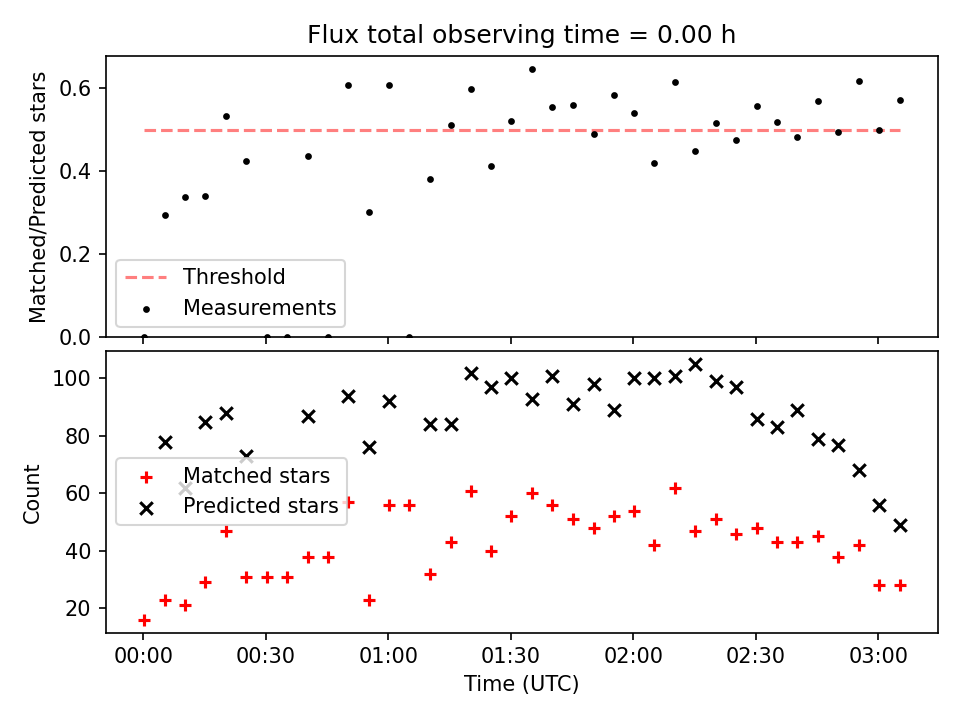 Flux total observing time = 0.00 h

Matched/Predicted stars

0.6
0.4
0.2
0.0

Threshold
Measurements

Count

100
80
60
40
20

Matched stars
Predicted stars

00:00
00:30
01:00
01:30
02:00
02:30
03:00

Time (UTC)